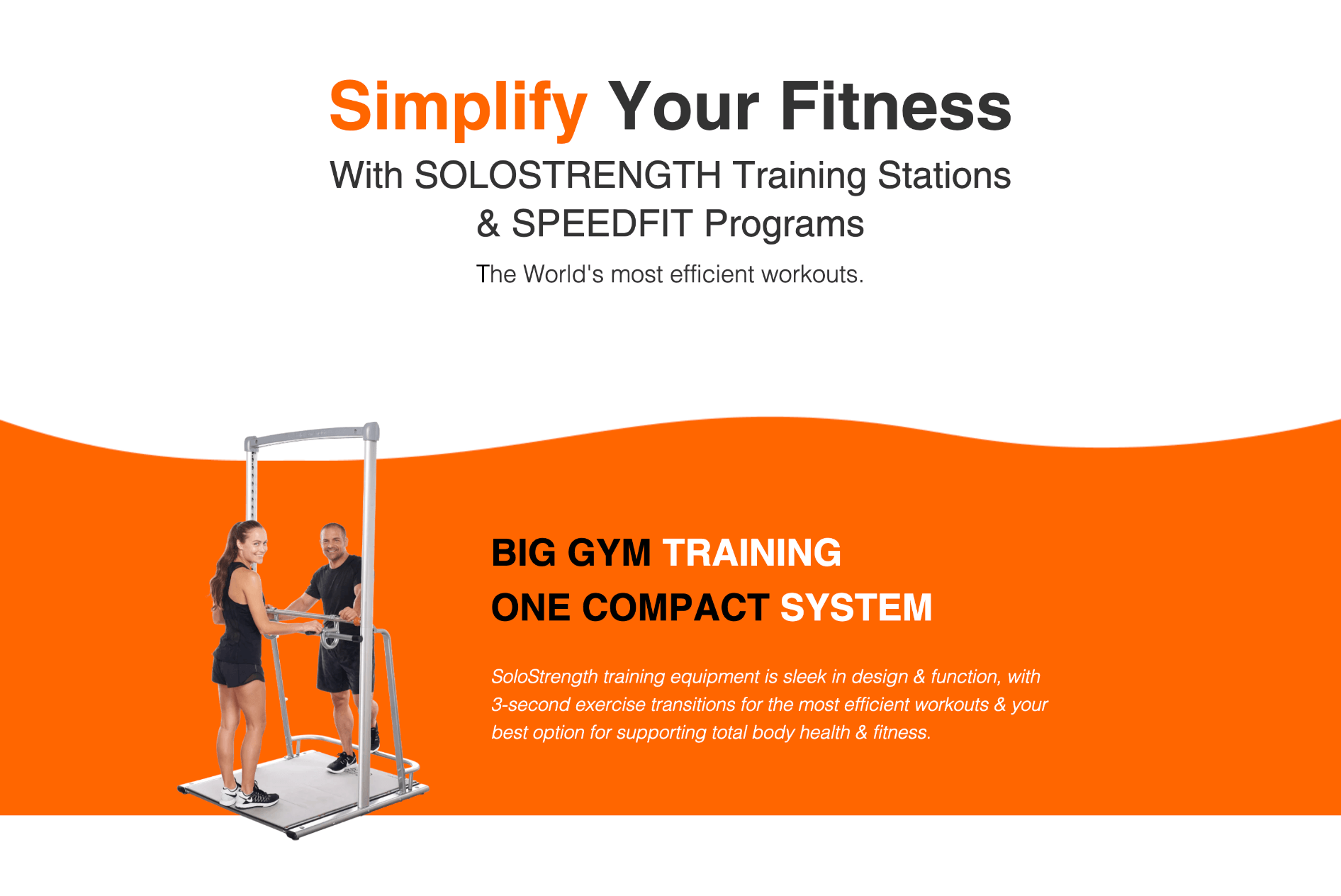 Simplify Your Fitness

With SOLOSTRENGTH Training Stations & SPEEDFIT Programs

The World's most efficient workouts.

BIG GYM TRAINING
ONE COMPACT SYSTEM

SoloStrength training equipment is sleek in design & function, with 3-second exercise transitions for the most efficient workouts & your best option for supporting total body health & fitness.